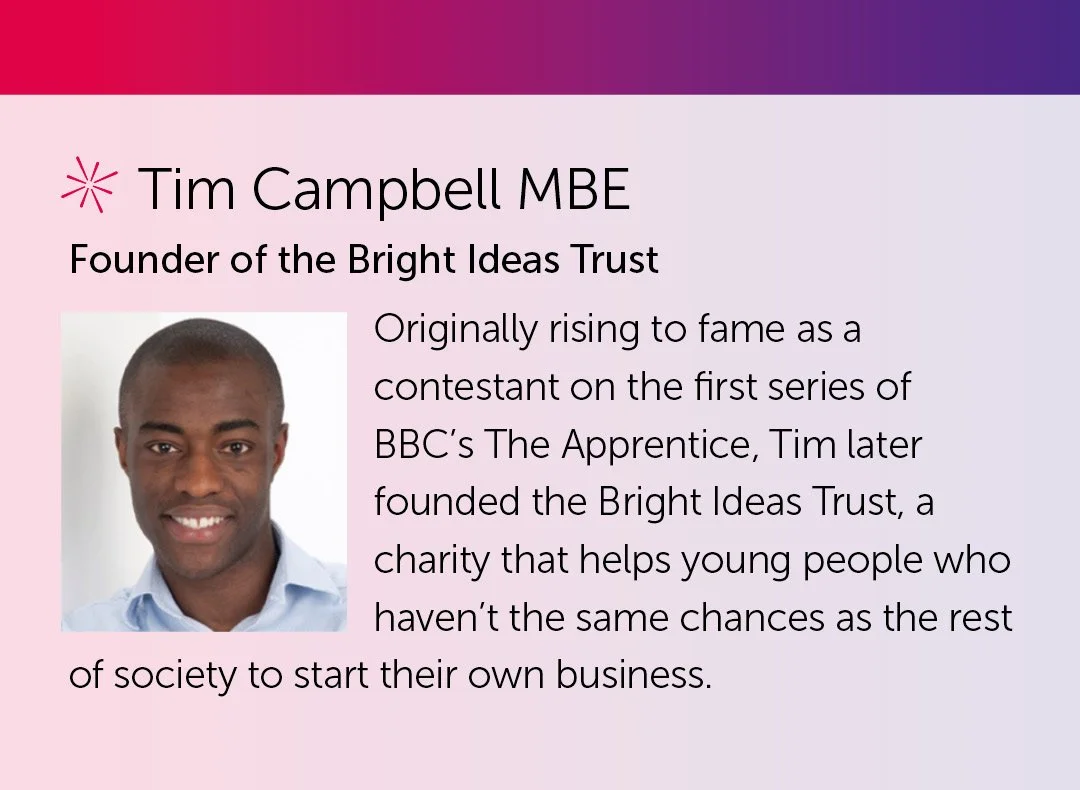 Tim Campbell MBE

Founder of the Bright Ideas Trust

Originally rising to fame as a contestant on the first series of BBC's The Apprentice, Tim later founded the Bright Ideas Trust, a charity that helps young people who haven't the same chances as the rest of society to start their own business.